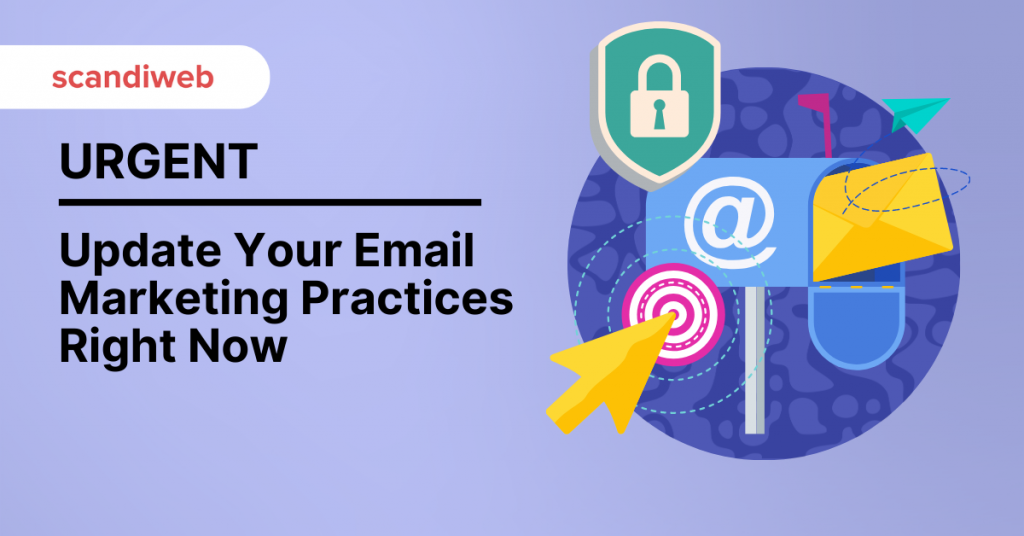 scandiweb

URGENT

Update Your Email Marketing Practices Right Now

@